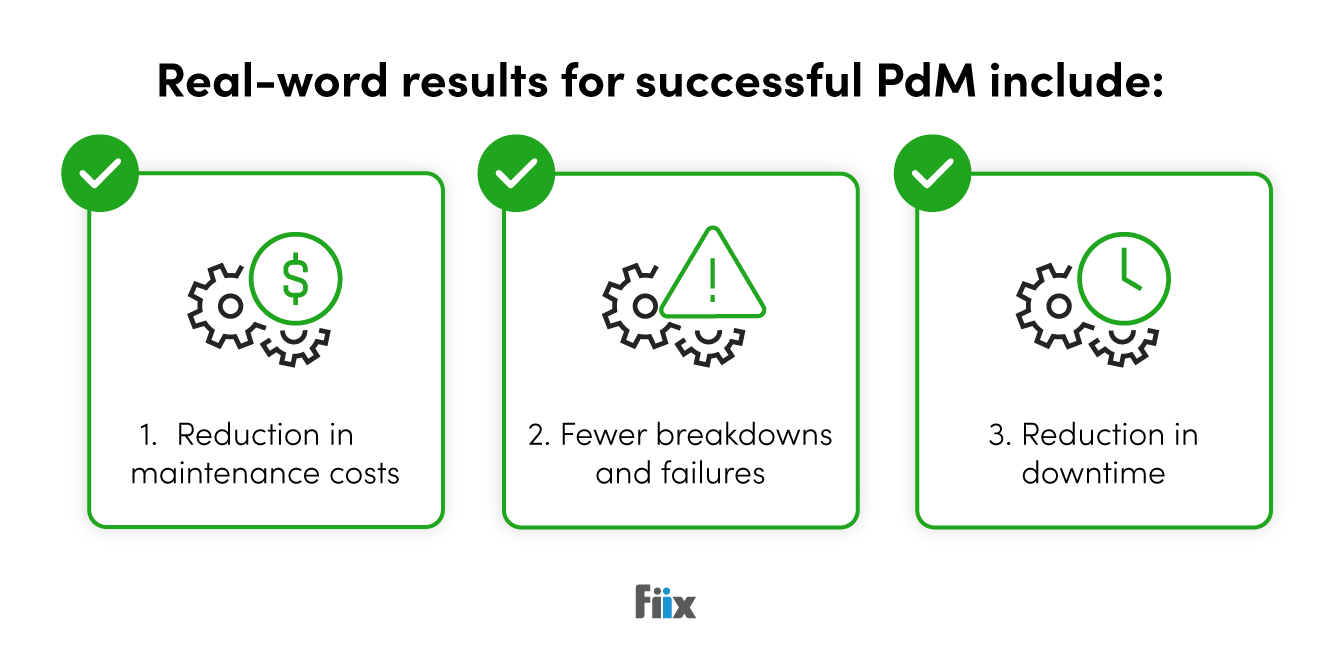 Real-word results for successful PdM include:

$

1. Reduction in maintenance costs

!

2. Fewer breakdowns and failures

3. Reduction in downtime

Fiix